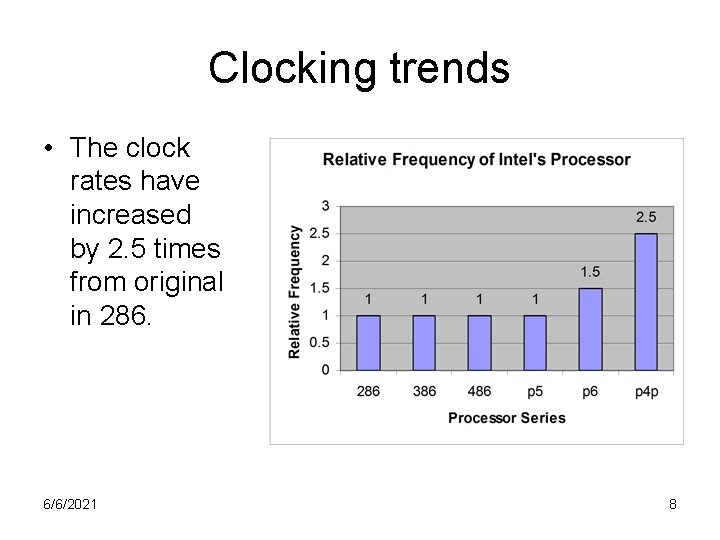 Clocking trends

• The clock rates have increased by 2.5 times from original in 286.

Relative Frequency of Intel's Processor

Relative Frequency

3
2.5
2
1.5
1
0.5
0

1 1 1 1 1.5 2.5

286 386 486 p5 p6 p4p

Processor Series

6/6/2021

8